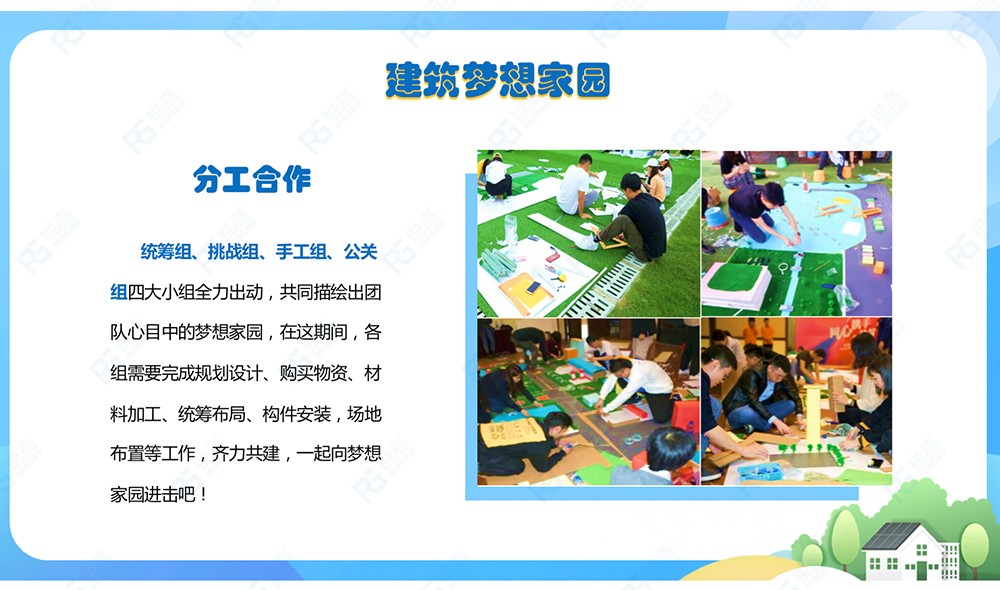 建筑梦想家园

分工合作

统筹组、挑战组、手工组、公关组四大小组全力出动，共同描绘出团队心目中的梦想家园，在这期间，各组需要完成规划设计、购买物资、材料加工、统筹布局、构件安装，场地布置等工作，齐力共建，一起向梦想家园进击吧！